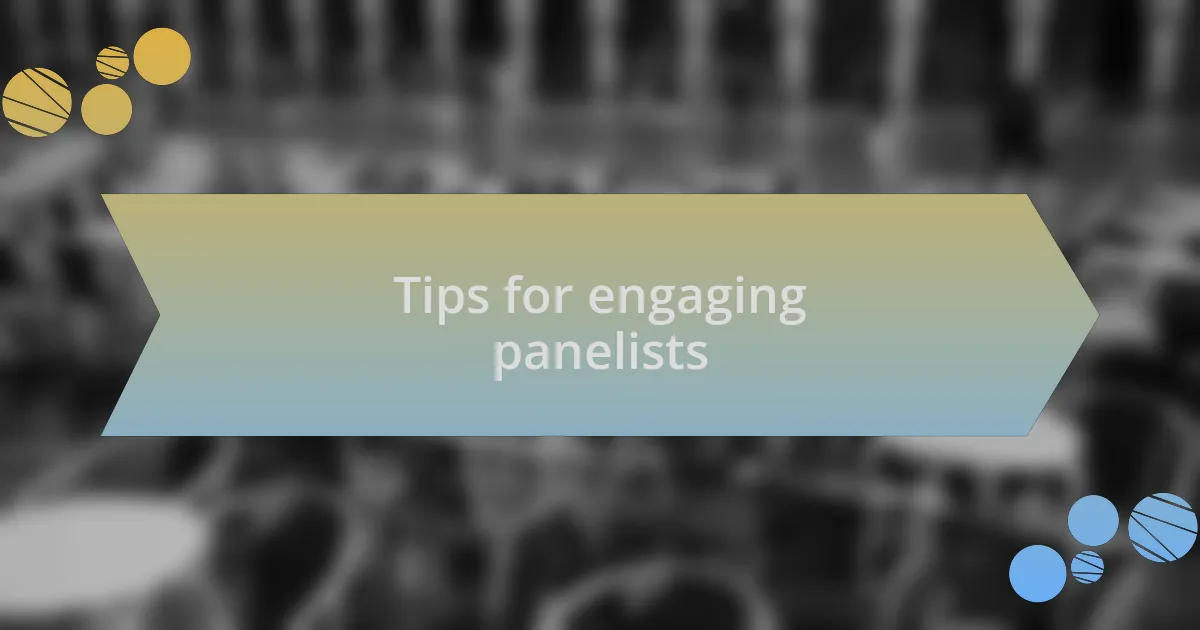 Tips for engaging panelists